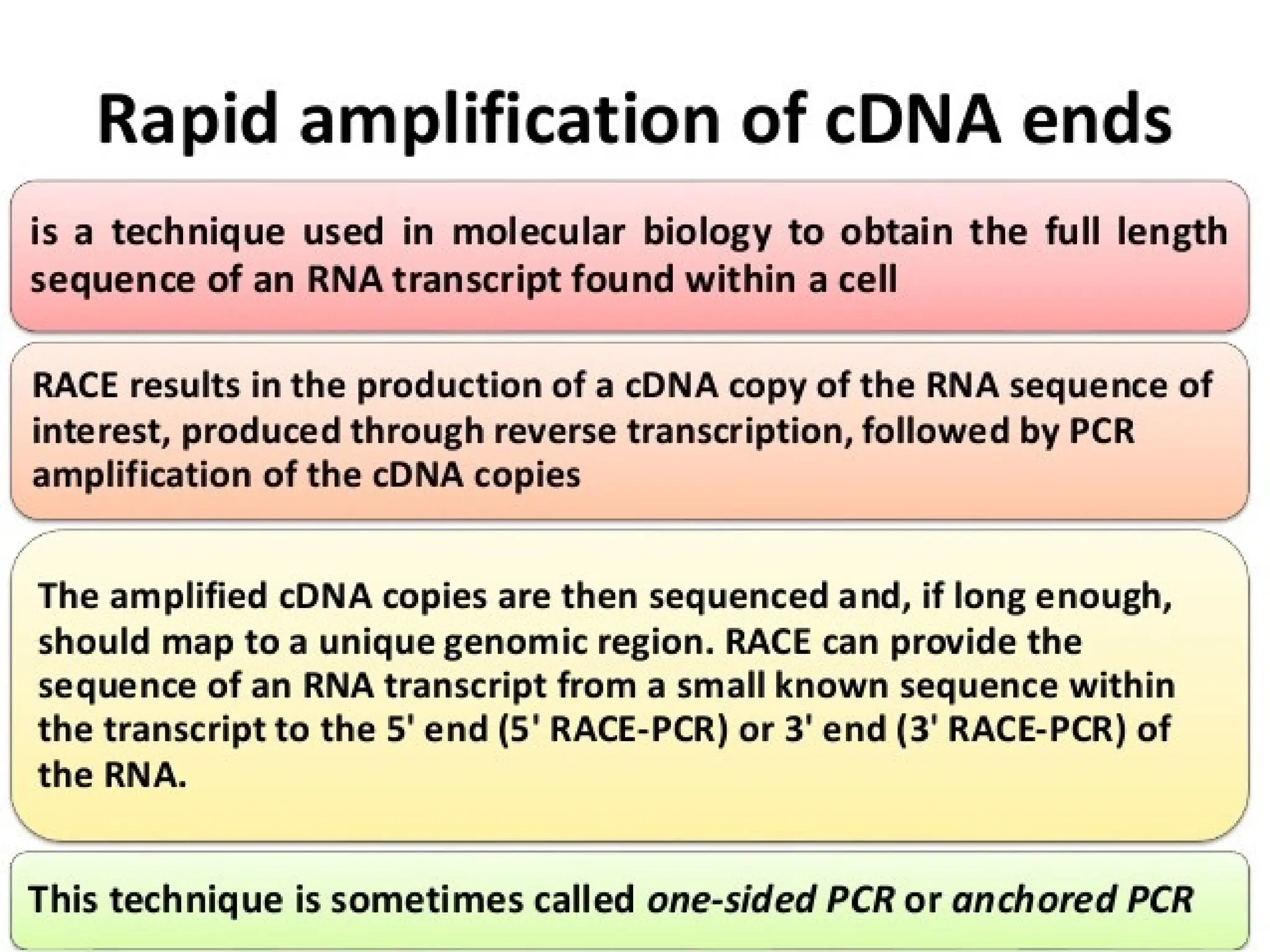 Rapid amplification of cDNA ends

is a technique used in molecular biology to obtain the full length sequence of an RNA transcript found within a cell

RACE results in the production of a cDNA copy of the RNA sequence of interest, produced through reverse transcription, followed by PCR amplification of the cDNA copies

The amplified cDNA copies are then sequenced and, if long enough, should map to a unique genomic region. RACE can provide the sequence of an RNA transcript from a small known sequence within the transcript to the 5' end (5' RACE-PCR) or 3' end (3' RACE-PCR) of the RNA.

This technique is sometimes called one-sided PCR or anchored PCR